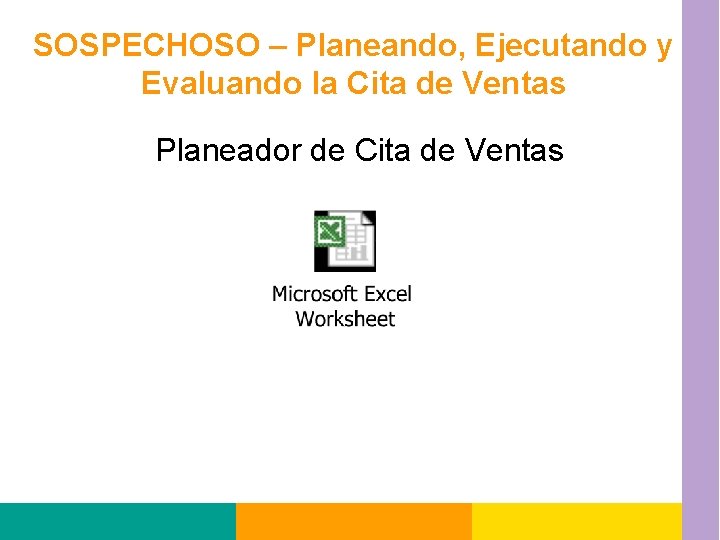 SOSPECHOSO – Planeando, Ejecutando y Evaluando la Cita de Ventas

Planeador de Cita de Ventas

Microsoft Excel Worksheet